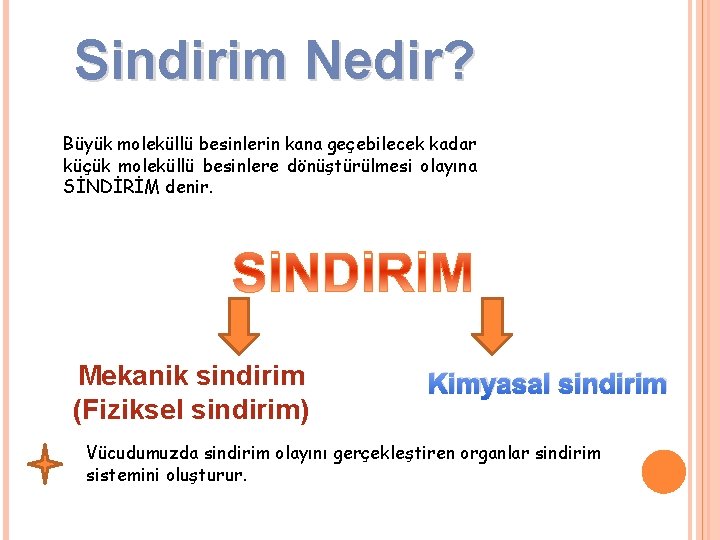 Sindirim Nedir?

Büyük moleküllü besinlerin kana geçebilecek kadar küçük moleküllü besinlere dönüştürülmesi olayına SİNDİRİM denir.

SİNDİRİM

Mekanik sindirim (Fiziksel sindirim)

Kimyasal sindirim

Vücudumuzda sindirim olayını gerçekleştiren organlar sindirim sistemini oluşturur.